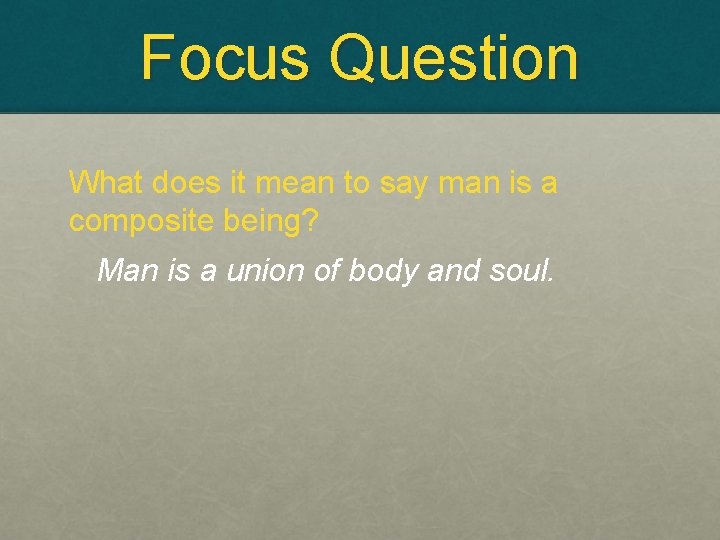 Focus Question

What does it mean to say man is a composite being?

Man is a union of body and soul.